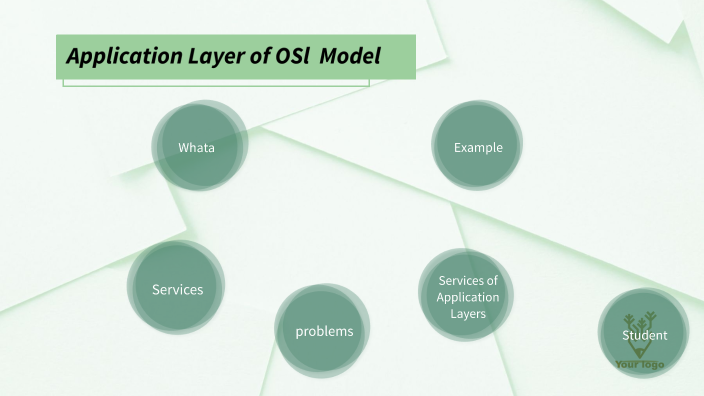 Application Layer of OSl Model

Whata

Example

Services

problems

Services of Application Layers

Student

Your logo